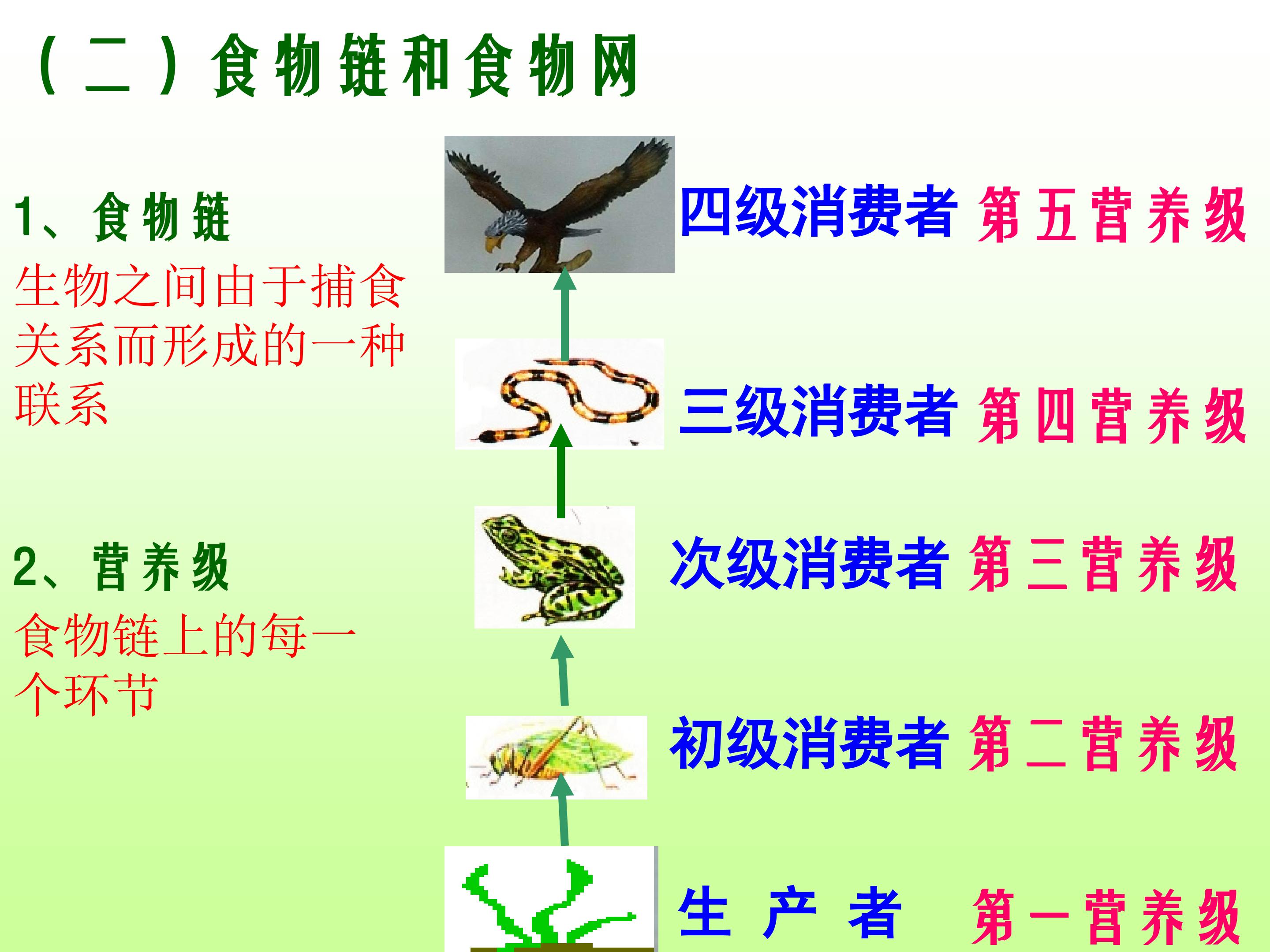 （二）食物链和食物网

1、食物链

生物之间由于捕食关系而形成的一种联系

2、营养级

食物链上的每一个环节

四级消费者 第五营养级

三级消费者 第四营养级

次级消费者 第三营养级

初级消费者 第二营养级

生 产 者 第一营养级